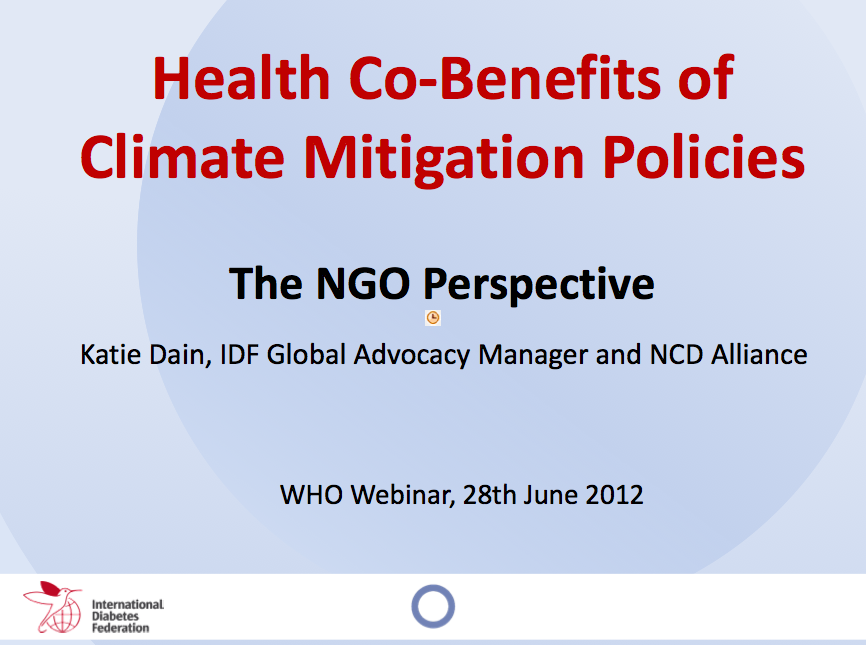 Health Co-Benefits of Climate Mitigation Policies

The NGO Perspective

Katie Dain, IDF Global Advocacy Manager and NCD Alliance

WHO Webinar, 28th June 2012

International Diabetes Federation